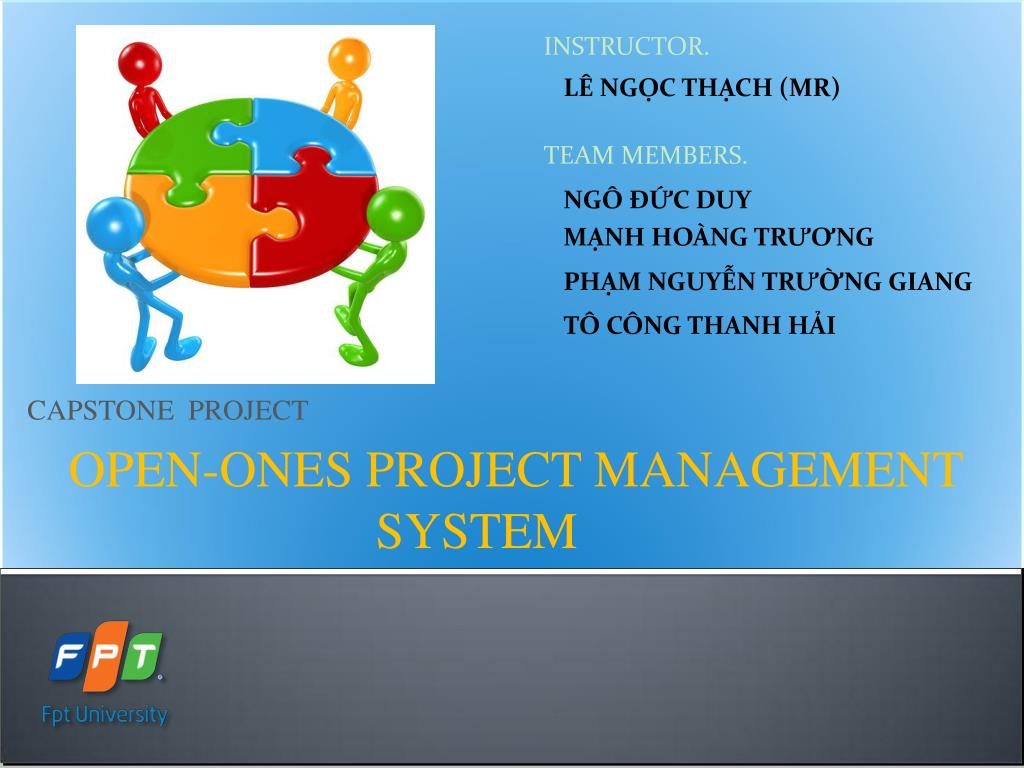 INSTRUCTOR.

LÊ NGỌC THẠCH (MR)

TEAM MEMBERS.

NGÔ ĐỨC DUY
MẠNH HOÀNG TRƯƠNG
PHẠM NGUYỄN TRƯỜNG GIANG
TÔ CÔNG THANH HẢI

CAPSTONE PROJECT

OPEN-ONES PROJECT MANAGEMENT SYSTEM

FPT
Fpt University